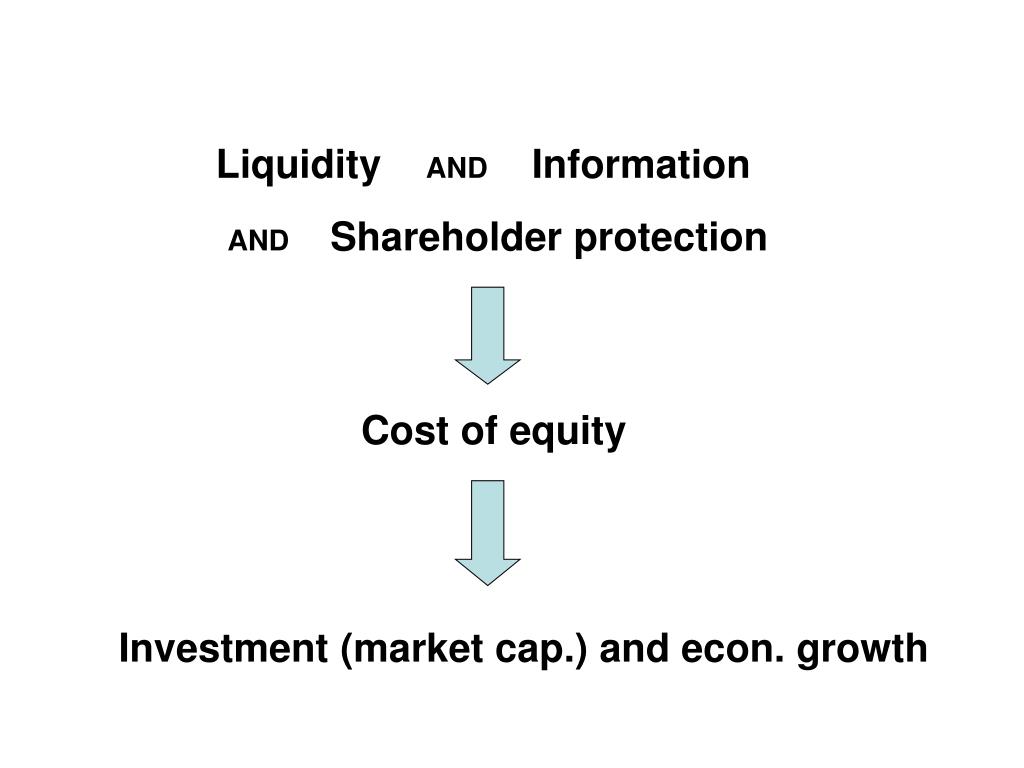 Liquidity AND Information

AND Shareholder protection

Cost of equity

Investment (market cap.) and econ. growth